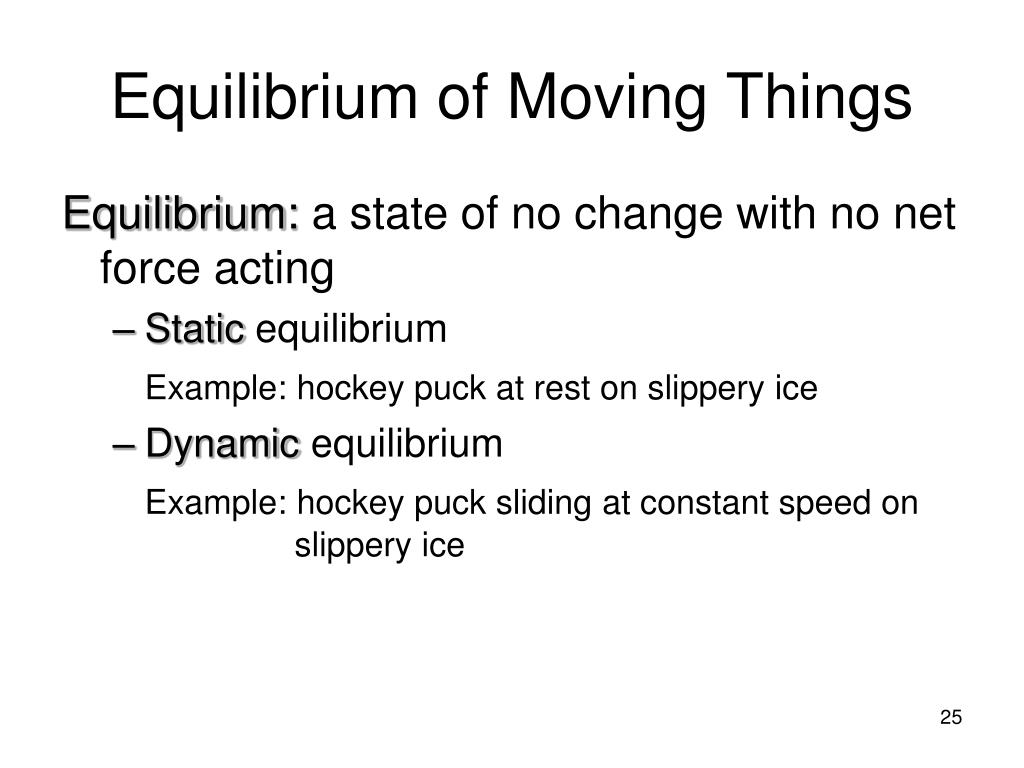 Equilibrium of Moving Things

Equilibrium: a state of no change with no net force acting

– Static equilibrium

Example: hockey puck at rest on slippery ice

– Dynamic equilibrium

Example: hockey puck sliding at constant speed on slippery ice

25